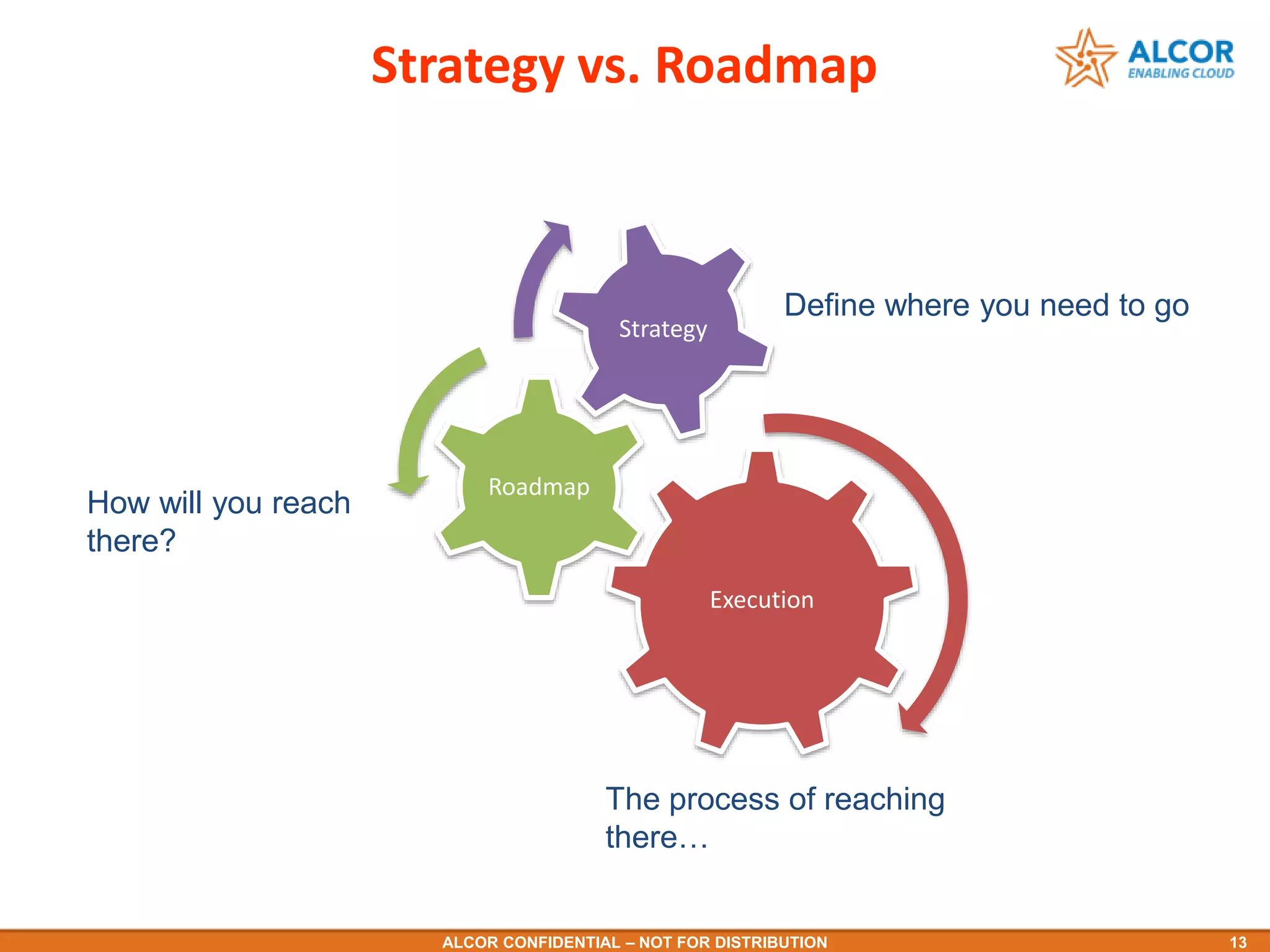 Strategy vs. Roadmap

ALCOR
ENABLING CLOUD

Strategy

Define where you need to go

Roadmap

How will you reach there?

Execution

The process of reaching there…

ALCOR CONFIDENTIAL – NOT FOR DISTRIBUTION

13